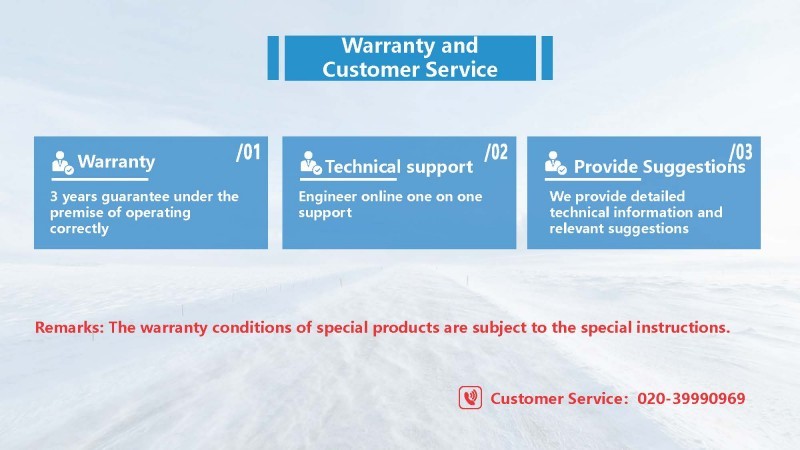 Warranty and Customer Service

Warranty /01
3 years guarantee under the premise of operating correctly

Technical support /02
Engineer online one on one support

Provide Suggestions /03
We provide detailed technical information and relevant suggestions

Remarks: The warranty conditions of special products are subject to the special instructions.

Customer Service: 020-39990969